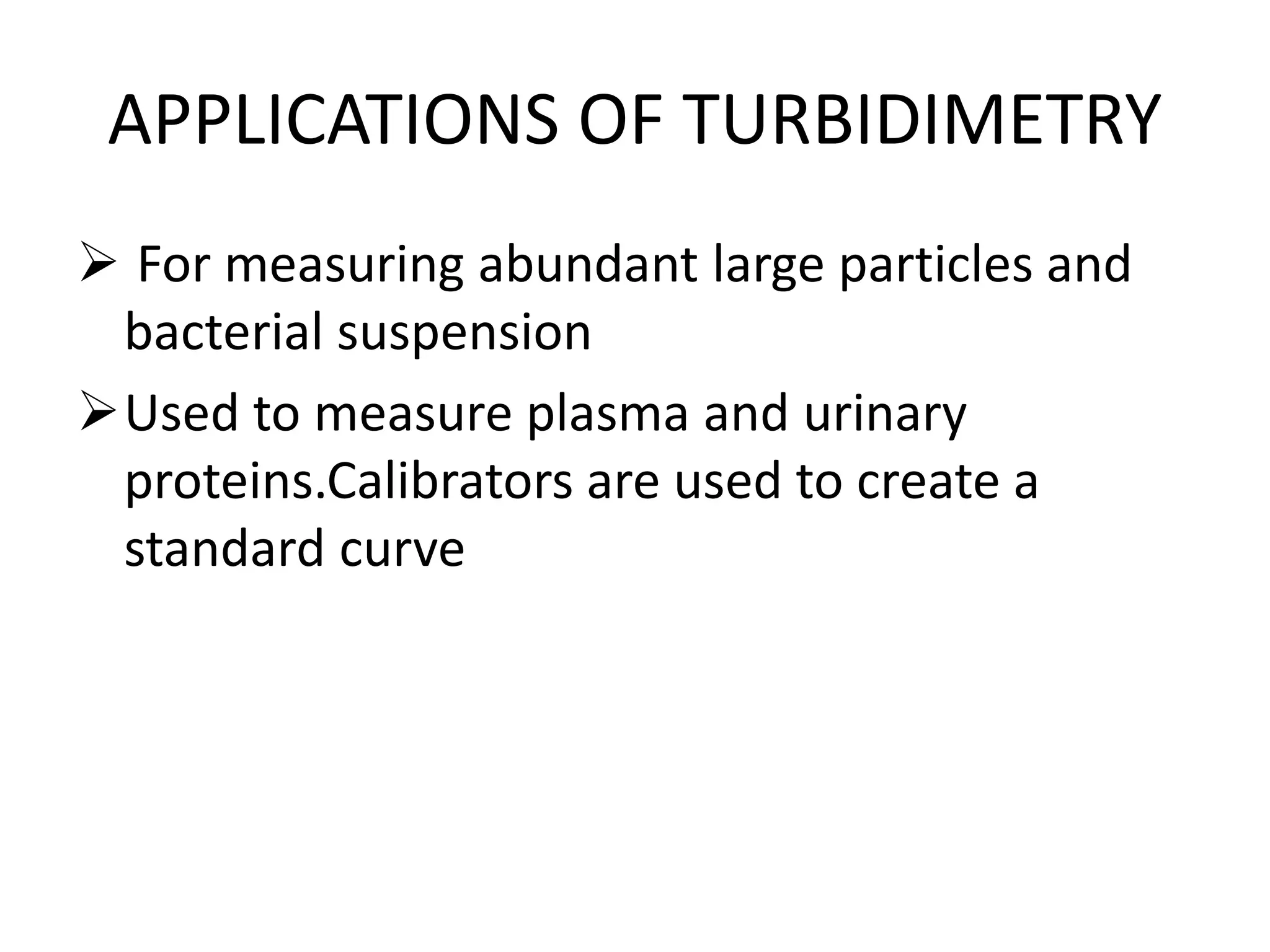 APPLICATIONS OF TURBIDIMETRY

➢ For measuring abundant large particles and bacterial suspension

➢ Used to measure plasma and urinary proteins.Calibrators are used to create a standard curve